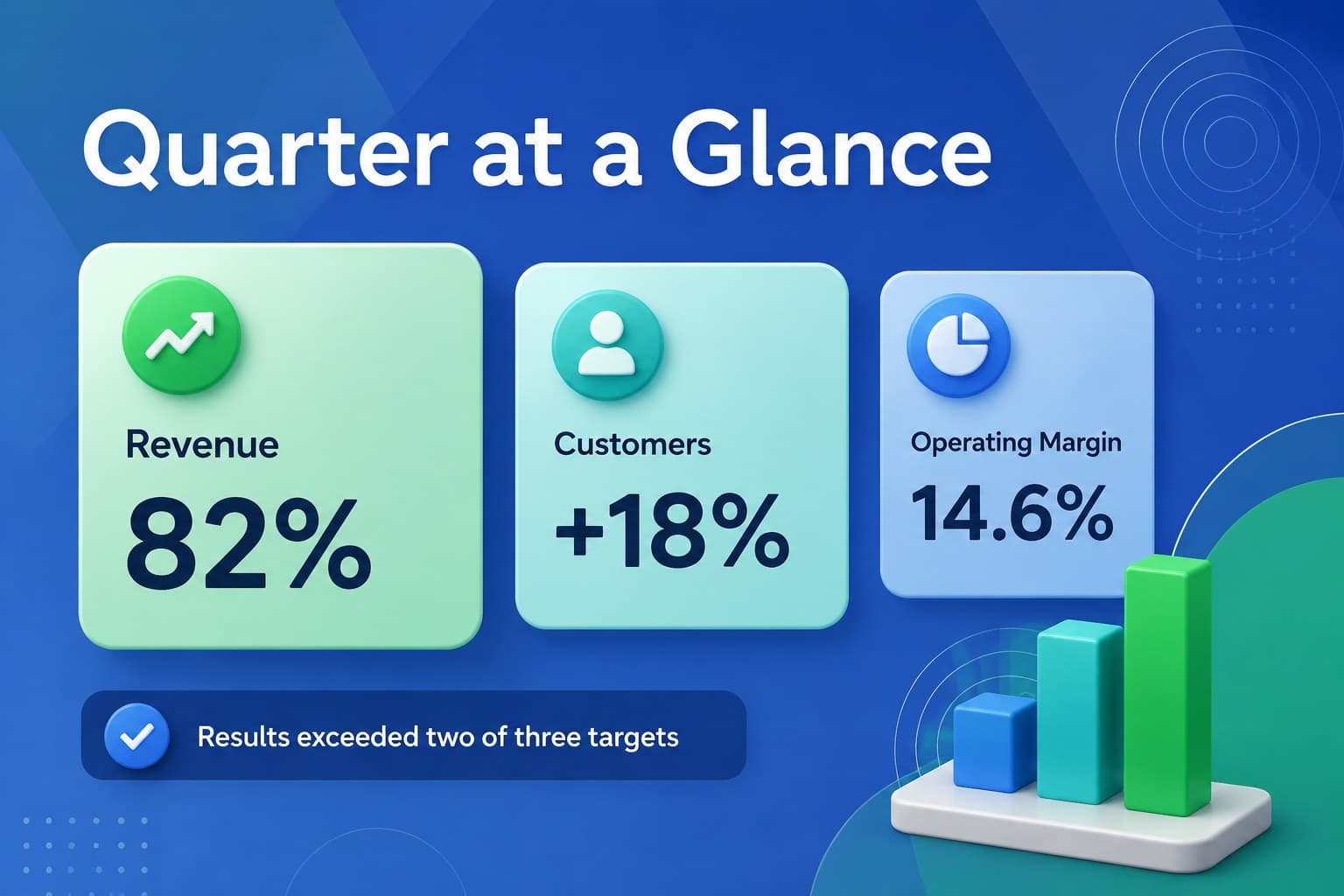 Quarter at a Glance

Revenue

82%

Customers

+18%

Operating Margin

14.6%

Results exceeded two of three targets